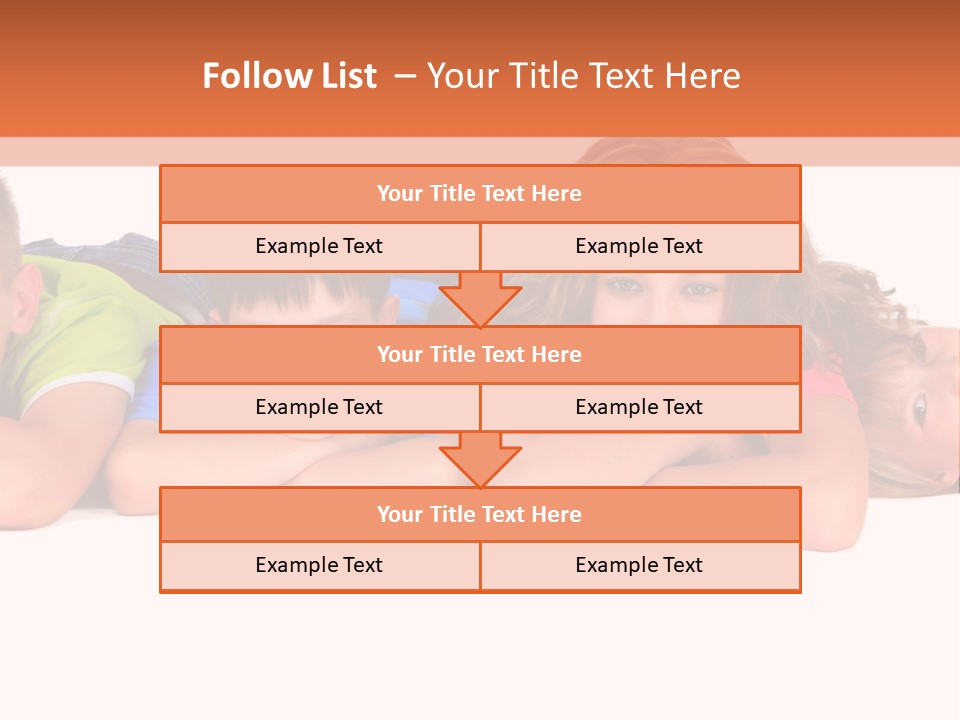 Follow List – Your Title Text Here

Your Title Text Here

Example Text

Example Text

Your Title Text Here

Example Text

Example Text

Your Title Text Here

Example Text

Example Text